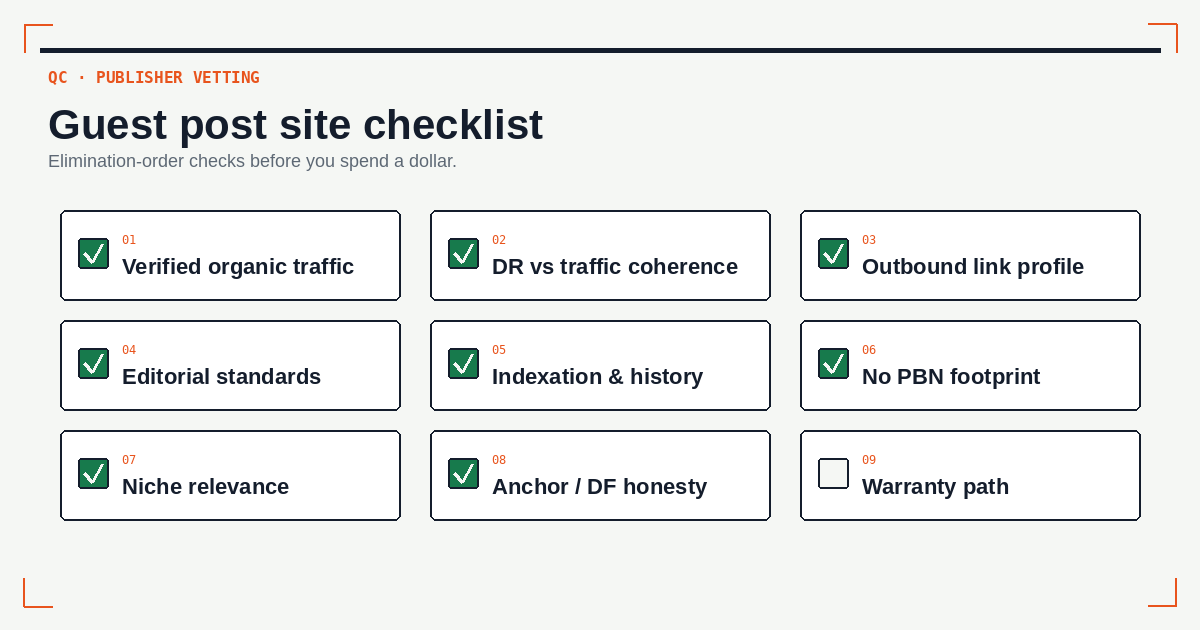 QC · PUBLISHER VETTING

Guest post site checklist

Elimination-order checks before you spend a dollar.

01
Verified organic traffic

02
DR vs traffic coherence

03
Outbound link profile

04
Editorial standards

05
Indexation & history

06
No PBN footprint

07
Niche relevance

08
Anchor / DF honesty

09
Warranty path